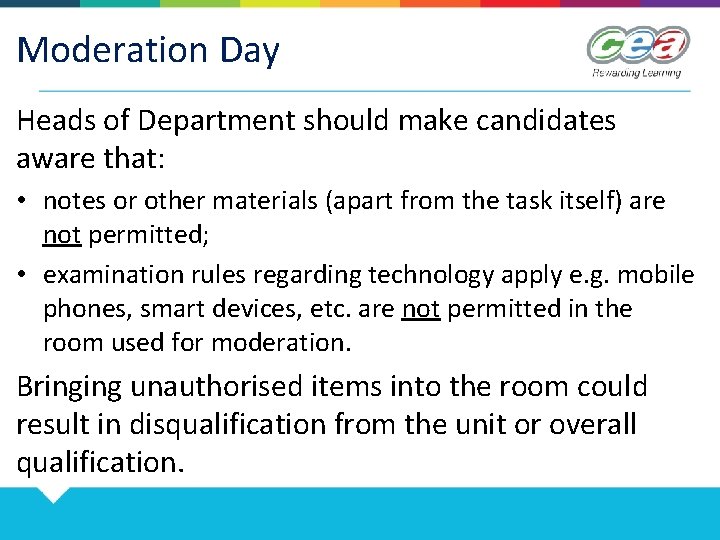 Moderation Day

cea
Rewarding Learning

Heads of Department should make candidates aware that:

• notes or other materials (apart from the task itself) are not permitted;

• examination rules regarding technology apply e.g. mobile phones, smart devices, etc. are not permitted in the room used for moderation.

Bringing unauthorised items into the room could result in disqualification from the unit or overall qualification.